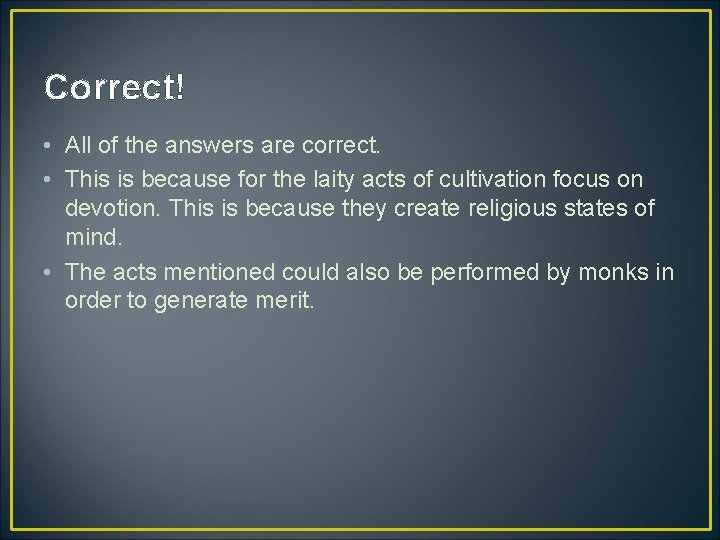 Correct!

• All of the answers are correct.
• This is because for the laity acts of cultivation focus on devotion. This is because they create religious states of mind.
• The acts mentioned could also be performed by monks in order to generate merit.